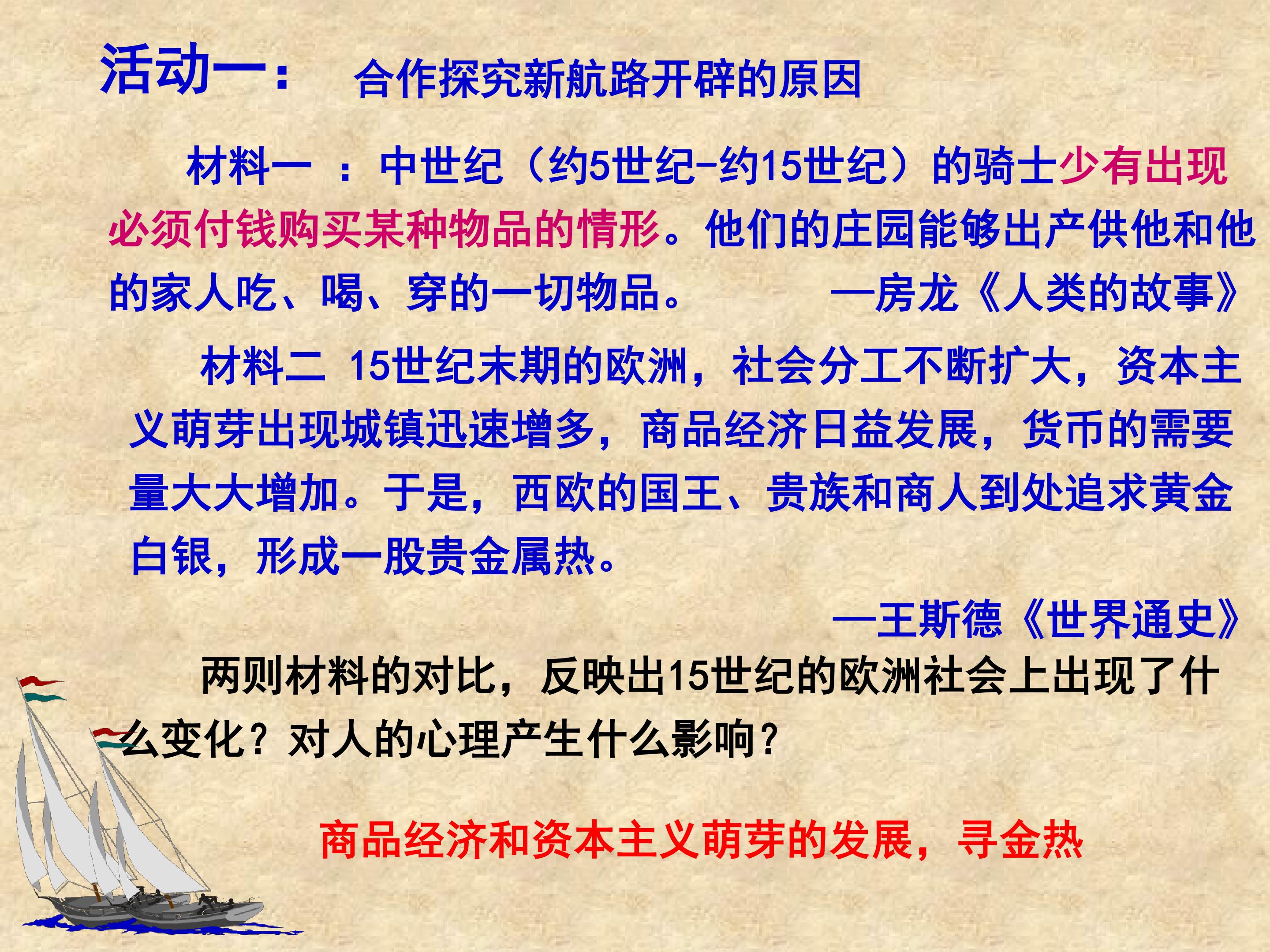 活动一： 合作探究新航路开辟的原因

材料一 ：中世纪（约5世纪-约15世纪）的骑士少有出现必须付钱购买某种物品的情形。他们的庄园能够出产供他和他的家人吃、喝、穿的一切物品。 —房龙《人类的故事》

材料二 15世纪末期的欧洲，社会分工不断扩大，资本主义萌芽出现城镇迅速增多，商品经济日益发展，货币的需要量大大增加。于是，西欧的国王、贵族和商人到处追求黄金白银，形成一股贵金属热。

—王斯德《世界通史》

两则材料的对比，反映出15世纪的欧洲社会上出现了什么变化？对人的心理产生什么影响？

商品经济和资本主义萌芽的发展，寻金热